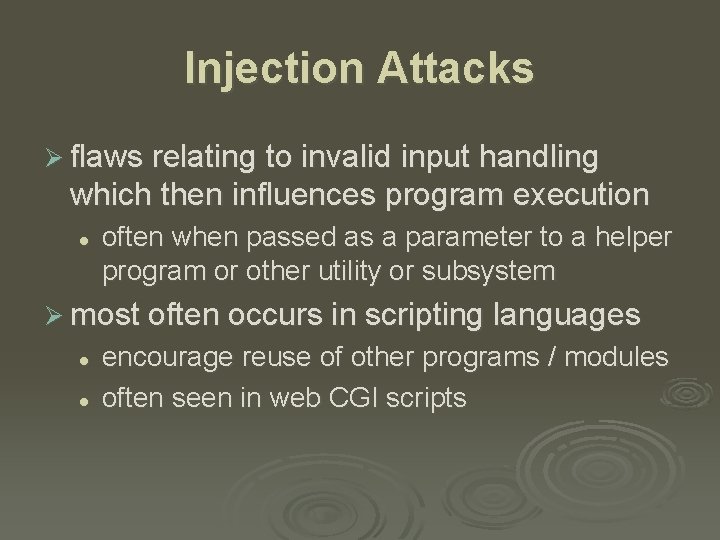 Injection Attacks

➢ flaws relating to invalid input handling which then influences program execution

• often when passed as a parameter to a helper program or other utility or subsystem

➢ most often occurs in scripting languages

• encourage reuse of other programs / modules
• often seen in web CGI scripts